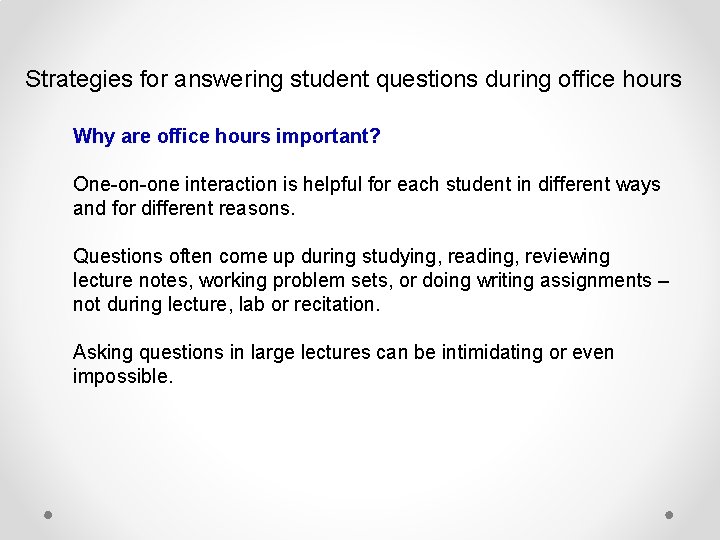 Strategies for answering student questions during office hours

Why are office hours important?

One-on-one interaction is helpful for each student in different ways and for different reasons.

Questions often come up during studying, reading, reviewing lecture notes, working problem sets, or doing writing assignments – not during lecture, lab or recitation.

Asking questions in large lectures can be intimidating or even impossible.